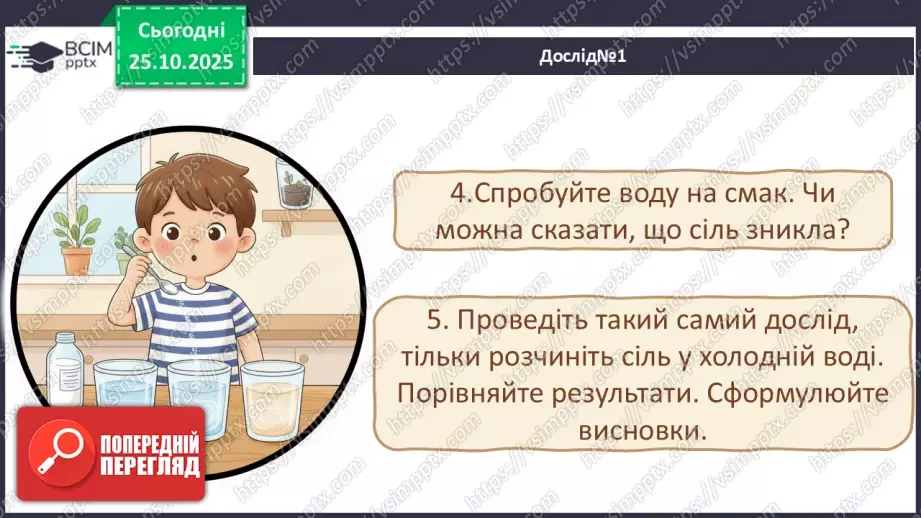 ВСІМ pptx

Сьогодні 25.10.2025

Дослід№1

4.Спробуйте воду на смак. Чи можна сказати, що сіль зникла?

5. Проведіть такий самий дослід, тільки розчиніть сіль у холодній воді. Порівняйте результати. Сформулюйте висновки.

ПОПЕРЕДНІЙ ПЕРЕГЛЯД

https://vsimpptx.com